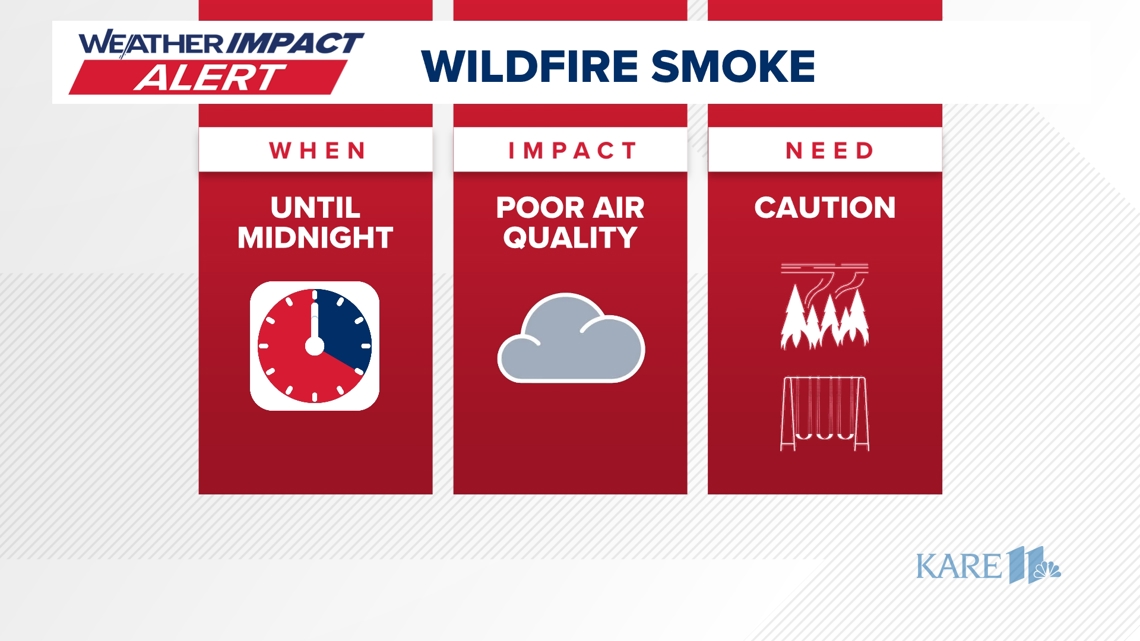 WEATHER IMPACT ALERT

WILDFIRE SMOKE

WHEN

UNTIL MIDNIGHT

IMPACT

POOR AIR QUALITY

NEED

CAUTION

KARE 11